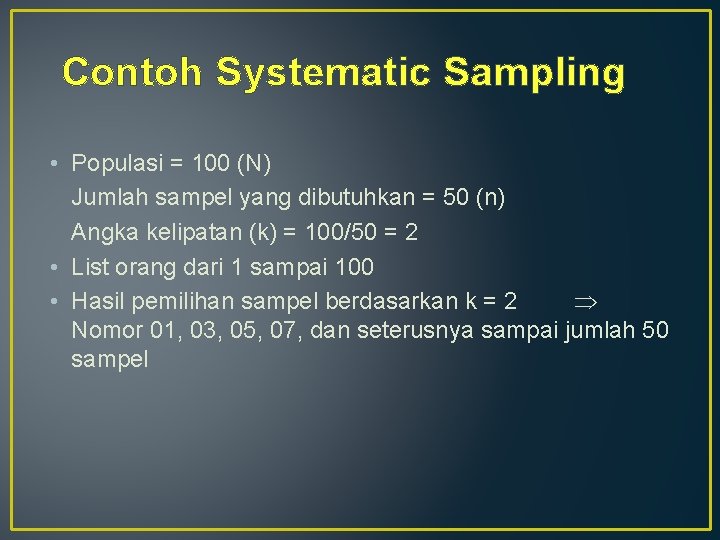 Contoh Systematic Sampling

• Populasi = 100 (N)
Jumlah sampel yang dibutuhkan = 50 (n)
Angka kelipatan (k) = 100/50 = 2
• List orang dari 1 sampai 100
• Hasil pemilihan sampel berdasarkan k = 2 $\Rightarrow$ Nomor 01, 03, 05, 07, dan seterusnya sampai jumlah 50 sampel